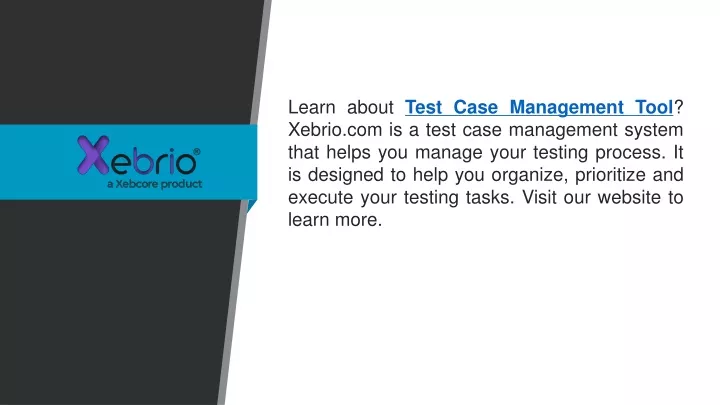 Xebrio®
a Xebcore product

Learn about Test Case Management Tool? Xebrio.com is a test case management system that helps you manage your testing process. It is designed to help you organize, prioritize and execute your testing tasks. Visit our website to learn more.